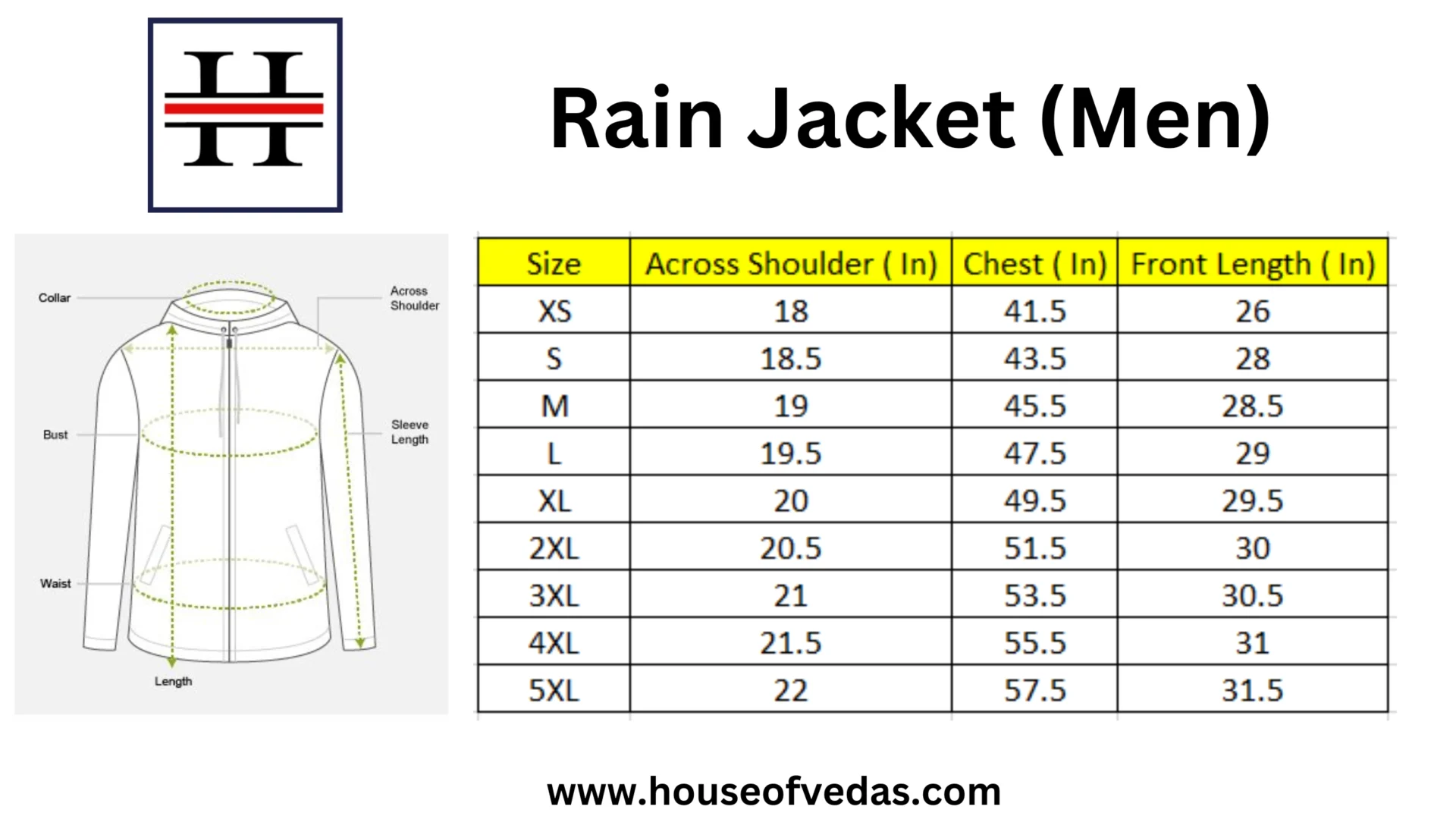 H

Rain Jacket (Men)

Collar

Across Shoulder

Bust

Sleeve Length

Waist

Length

| Size | Across Shoulder ( In) | Chest ( In) | Front Length ( In) |
|---|---|---|---|
| XS | 18 | 41.5 | 26 |
| S | 18.5 | 43.5 | 28 |
| M | 19 | 45.5 | 28.5 |
| L | 19.5 | 47.5 | 29 |
| XL | 20 | 49.5 | 29.5 |
| 2XL | 20.5 | 51.5 | 30 |
| 3XL | 21 | 53.5 | 30.5 |
| 4XL | 21.5 | 55.5 | 31 |
| 5XL | 22 | 57.5 | 31.5 |

www.houseofvedas.com